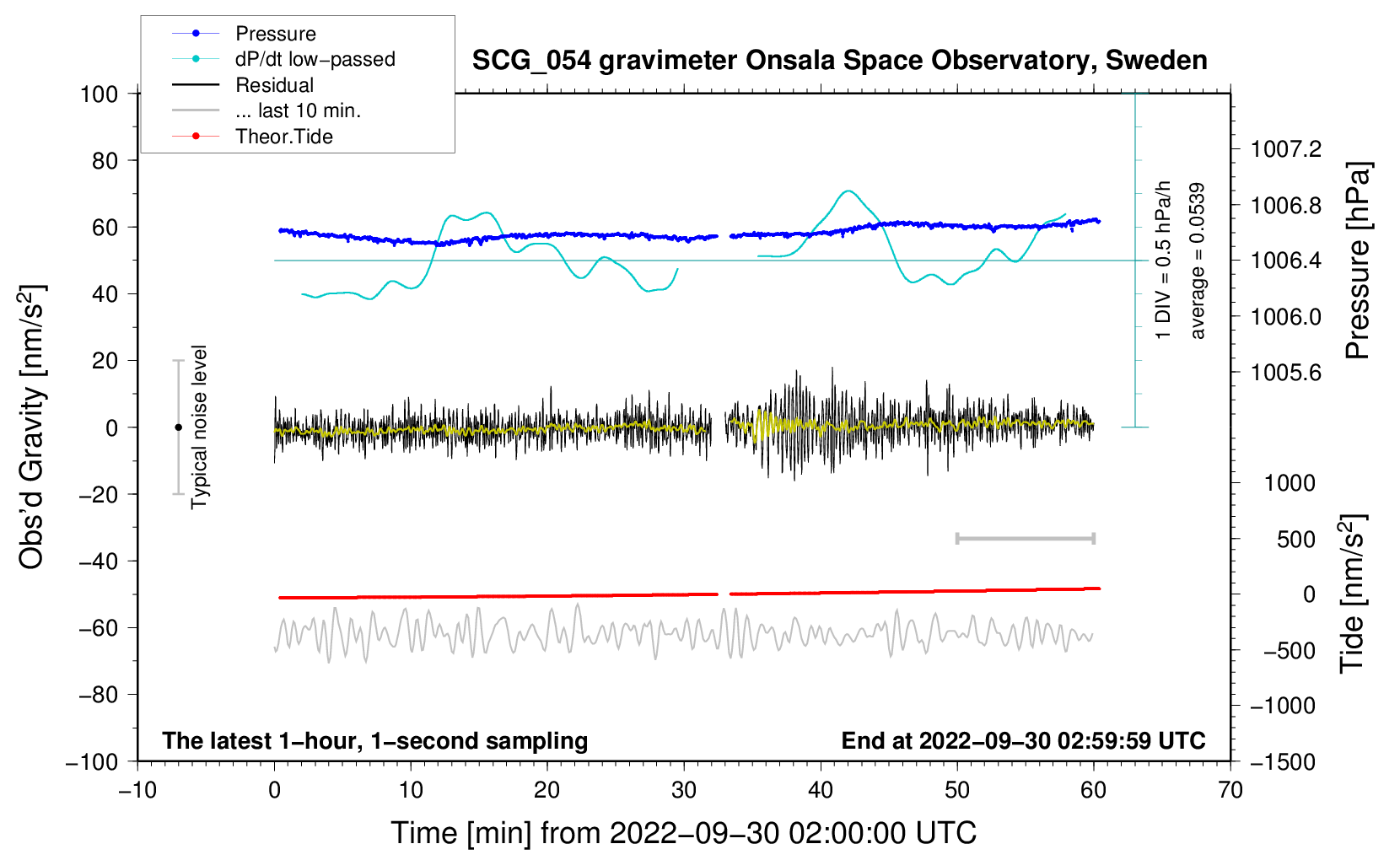 Pressure
dP/dt low−passed
Residual
... last 10 min.
Theor.Tide

SCG_054 gravimeter Onsala Space Observatory, Sweden

100
80
60
40
20
0
−20
−40
−60
−80
−100

Obs'd Gravity [nm/s$^2$]

Typical noise level

1 DIV = 0.5 hPa/h
average = 0.0539

1007.2
1006.8
1006.4
1006.0
1005.6

Pressure [hPa]

1000
500
0
−500
−1000
−1500

Tide [nm/s$^2$]

The latest 1−hour, 1−second sampling
End at 2022−09−30 02:59:59 UTC

−10
0
10
20
30
40
50
60
70

Time [min] from 2022−09−30 02:00:00 UTC